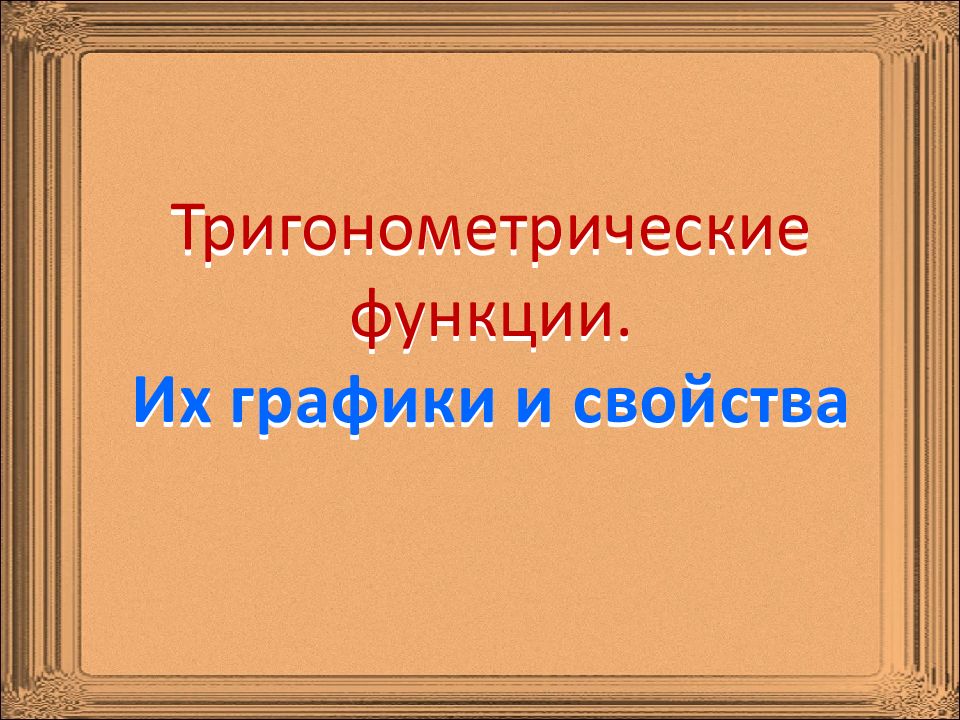 Тригонометрические функции.
Их графики и свойства